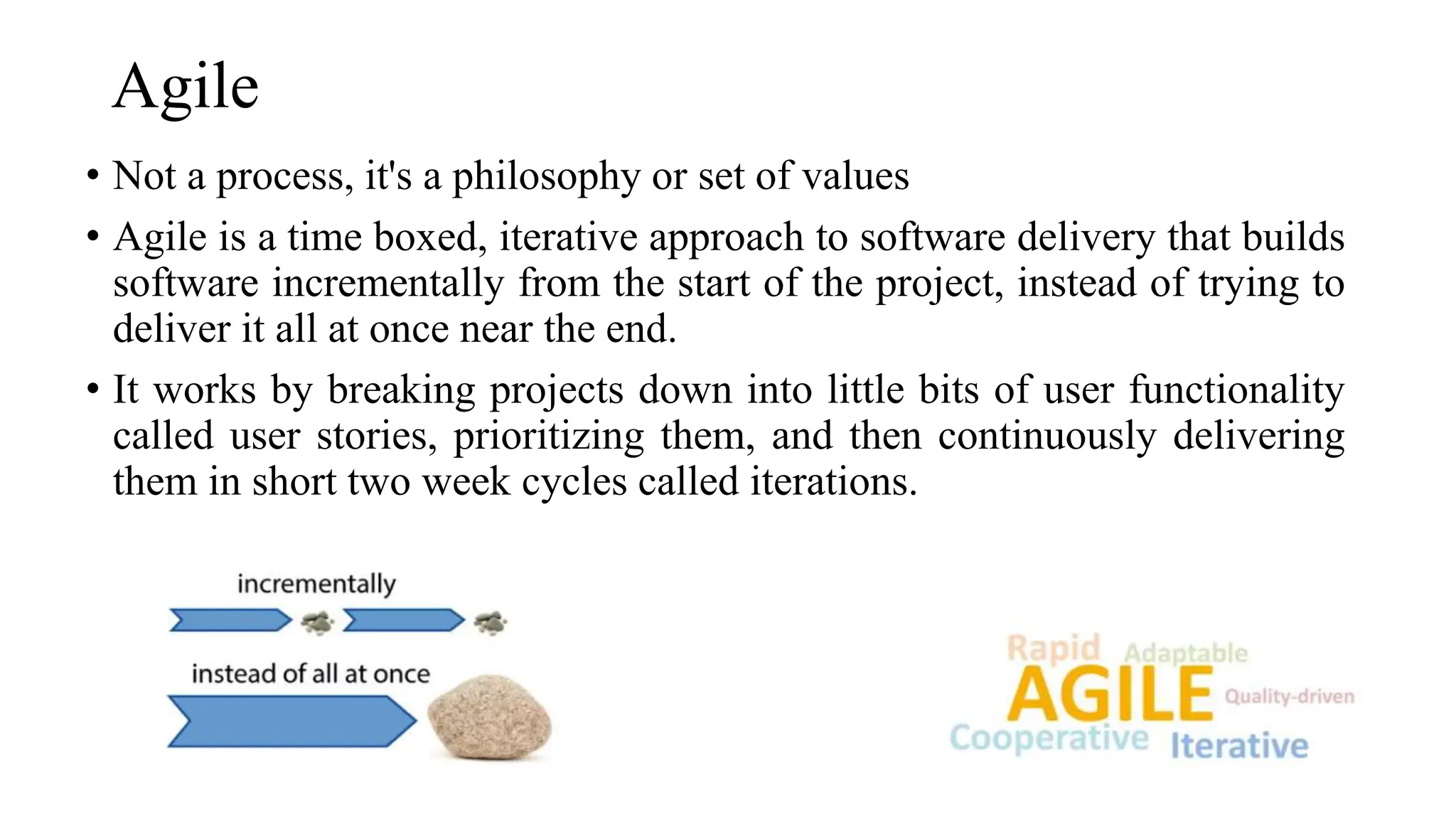 Agile

• Not a process, it's a philosophy or set of values

• Agile is a time boxed, iterative approach to software delivery that builds software incrementally from the start of the project, instead of trying to deliver it all at once near the end.

• It works by breaking projects down into little bits of user functionality called user stories, prioritizing them, and then continuously delivering them in short two week cycles called iterations.

incrementally

instead of all at once

Rapid Adaptable
AGILE Quality-driven
Cooperative Iterative